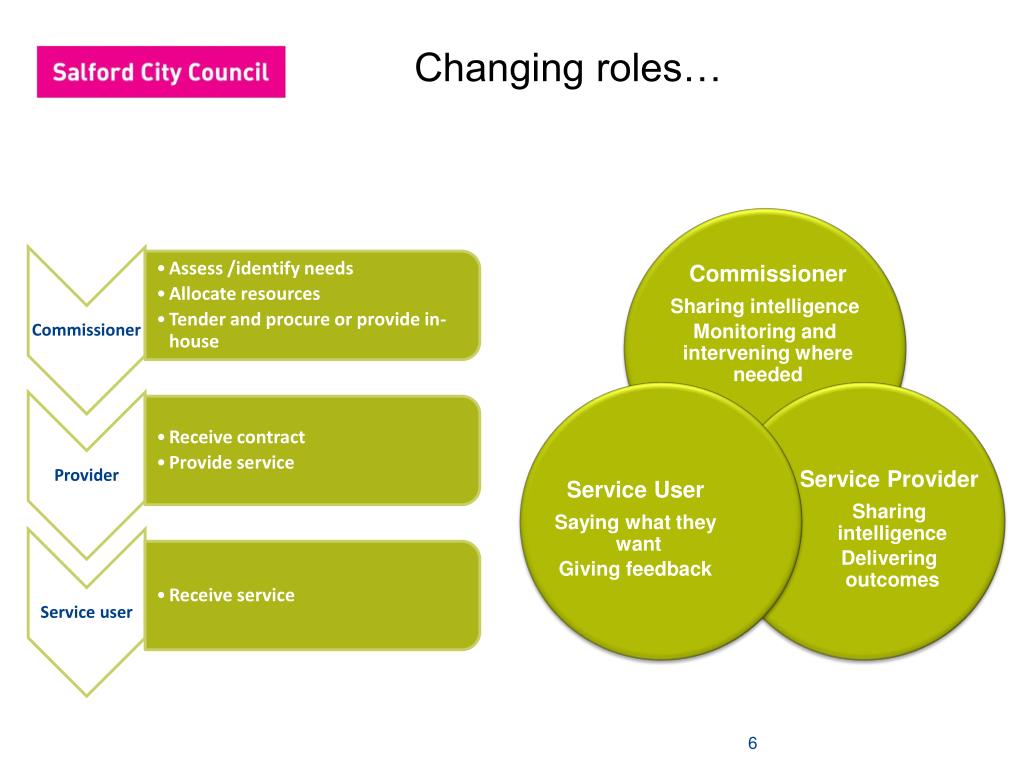 Salford City Council

Changing roles…

Commissioner

• Assess /identify needs
• Allocate resources
• Tender and procure or provide in-house

Provider

• Receive contract
• Provide service

Service user

• Receive service

Commissioner
Sharing intelligence
Monitoring and intervening where needed

Service User
Saying what they want
Giving feedback

Service Provider
Sharing intelligence
Delivering outcomes

6